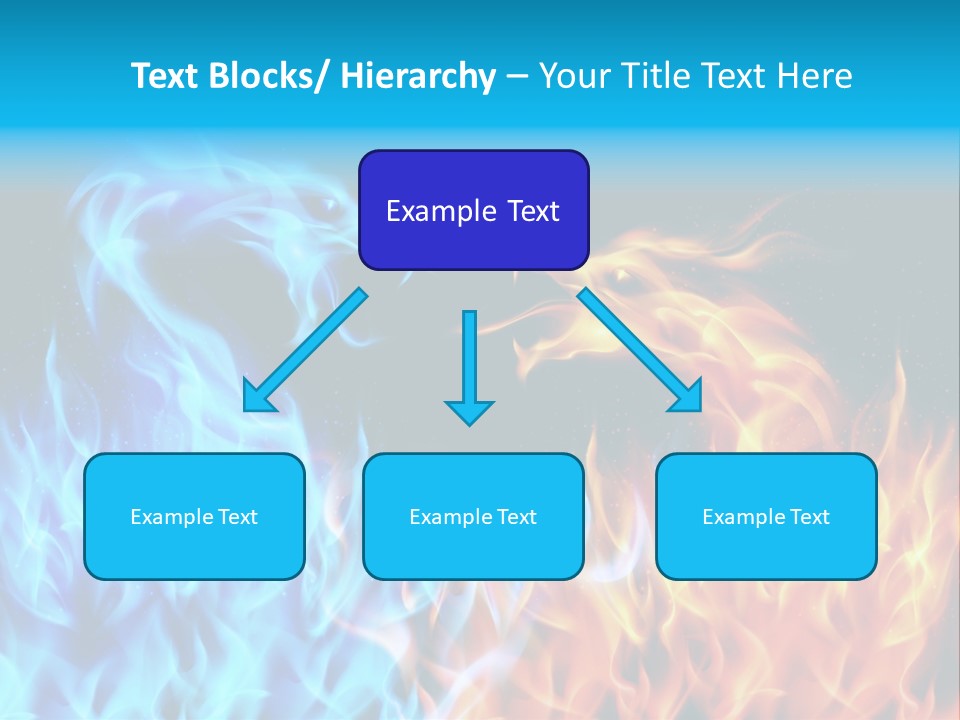 Text Blocks/ Hierarchy – Your Title Text Here

Example Text

Example Text

Example Text

Example Text